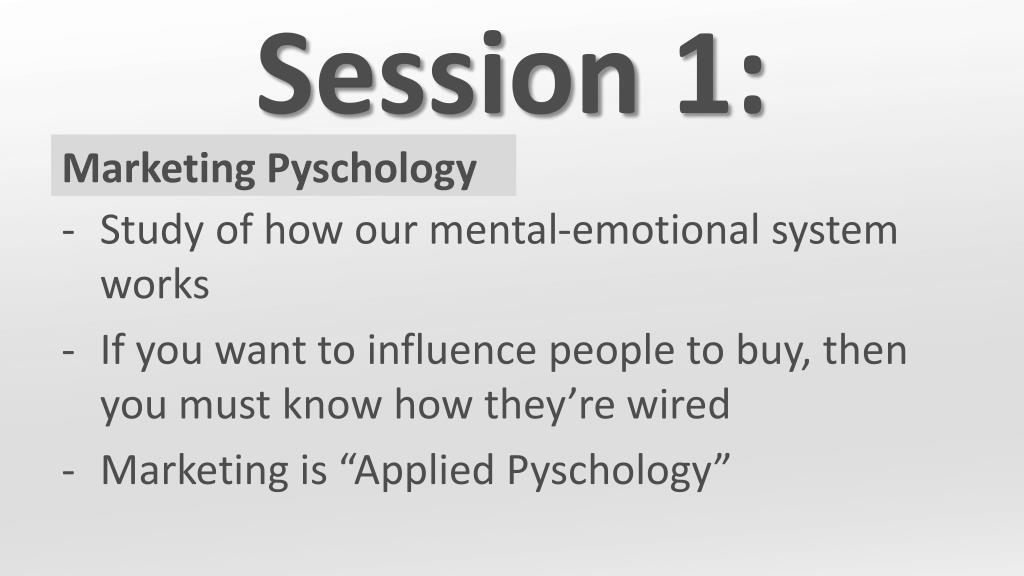 Session 1:

Marketing Pyschology

- Study of how our mental-emotional system works
- If you want to influence people to buy, then you must know how they’re wired
- Marketing is “Applied Pyschology”